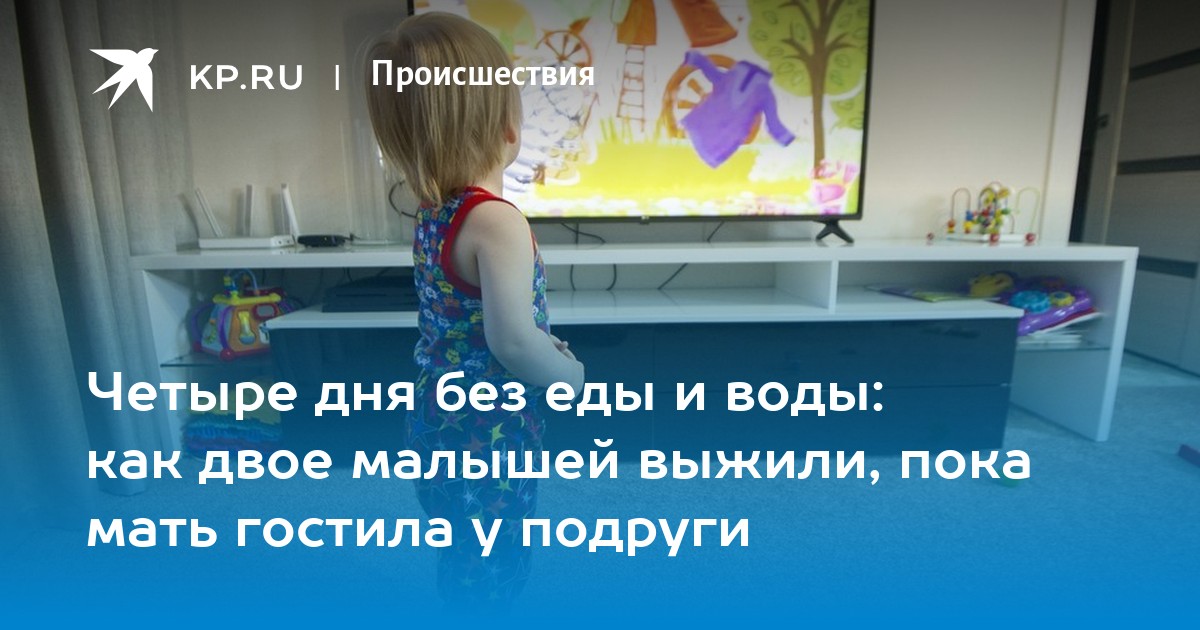 KP.RU | Происшествия

Четыре дня без еды и воды: как двое малышей выжили, пока мать гостила у подруги